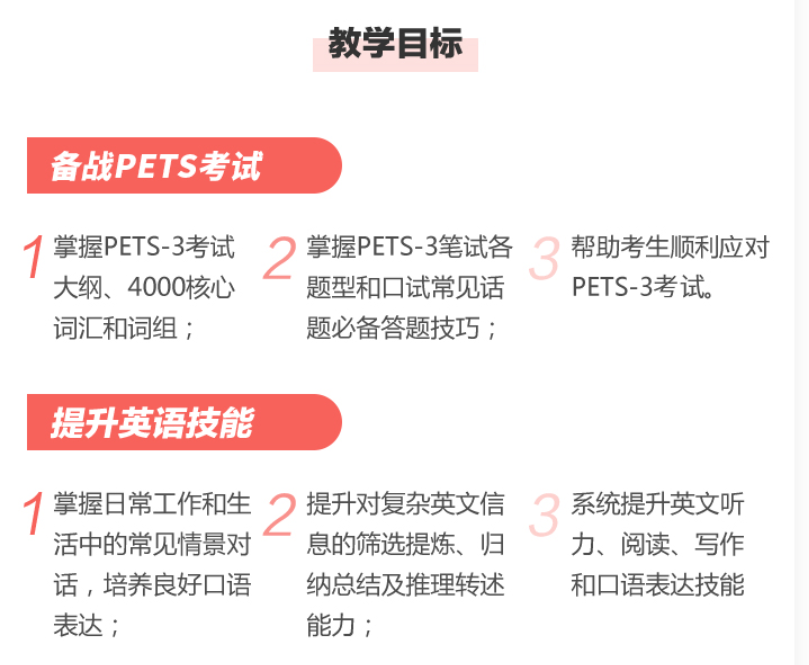 教学目标

备战PETS考试

1 掌握PETS-3考试大纲、4000核心词汇和词组；

2 掌握PETS-3笔试各题型和口试常见话题必备答题技巧；

3 帮助考生顺利应对PETS-3考试。

提升英语技能

1 掌握日常工作和生活中的常见情景对话，培养良好口语表达；

2 提升对复杂英文信息的筛选提炼、归纳总结及推理转述能力；

3 系统提升英文听力、阅读、写作和口语表达技能